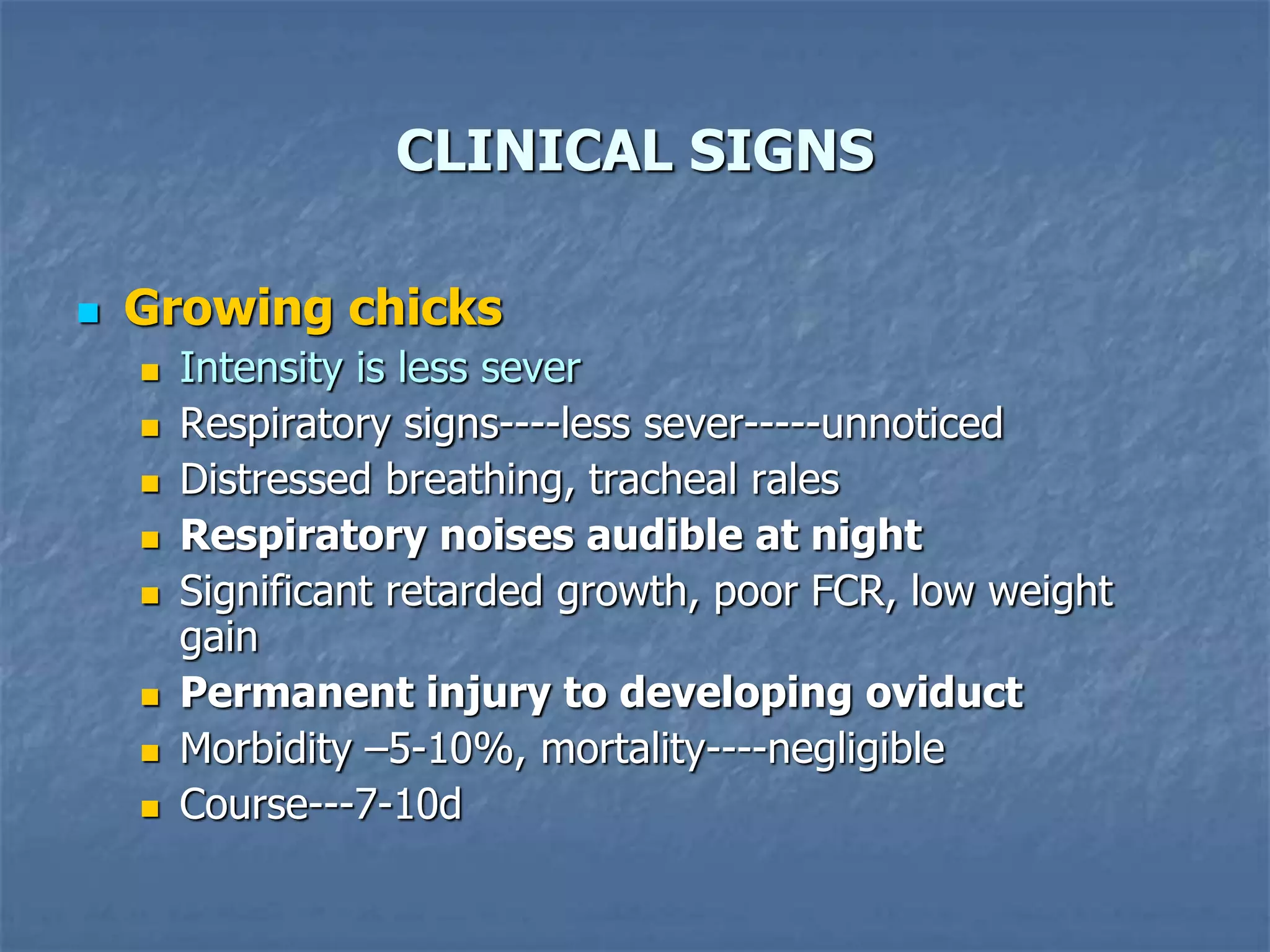 CLINICAL SIGNS

- Growing chicks
  - Intensity is less sever
  - Respiratory signs----less sever-----unnoticed
  - Distressed breathing, tracheal rales
  - Respiratory noises audible at night
  - Significant retarded growth, poor FCR, low weight gain
  - Permanent injury to developing oviduct
  - Morbidity –5-10%, mortality----negligible
  - Course---7-10d